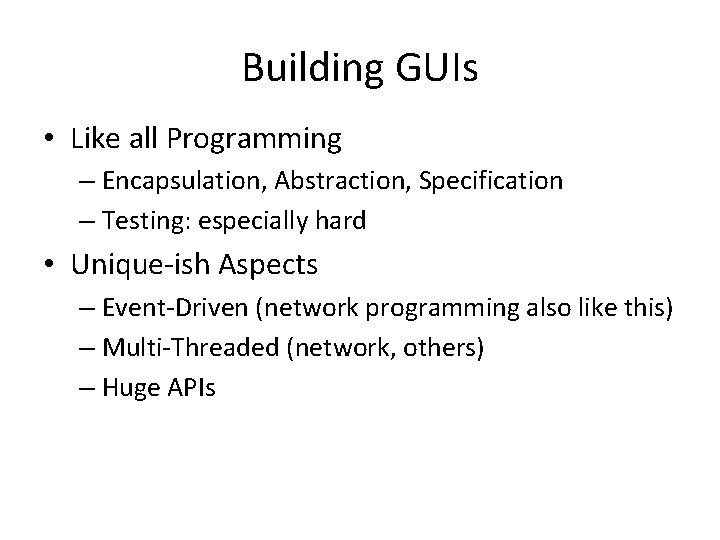 Building GUIs

• Like all Programming
  – Encapsulation, Abstraction, Specification
  – Testing: especially hard
• Unique-ish Aspects
  – Event-Driven (network programming also like this)
  – Multi-Threaded (network, others)
  – Huge APIs